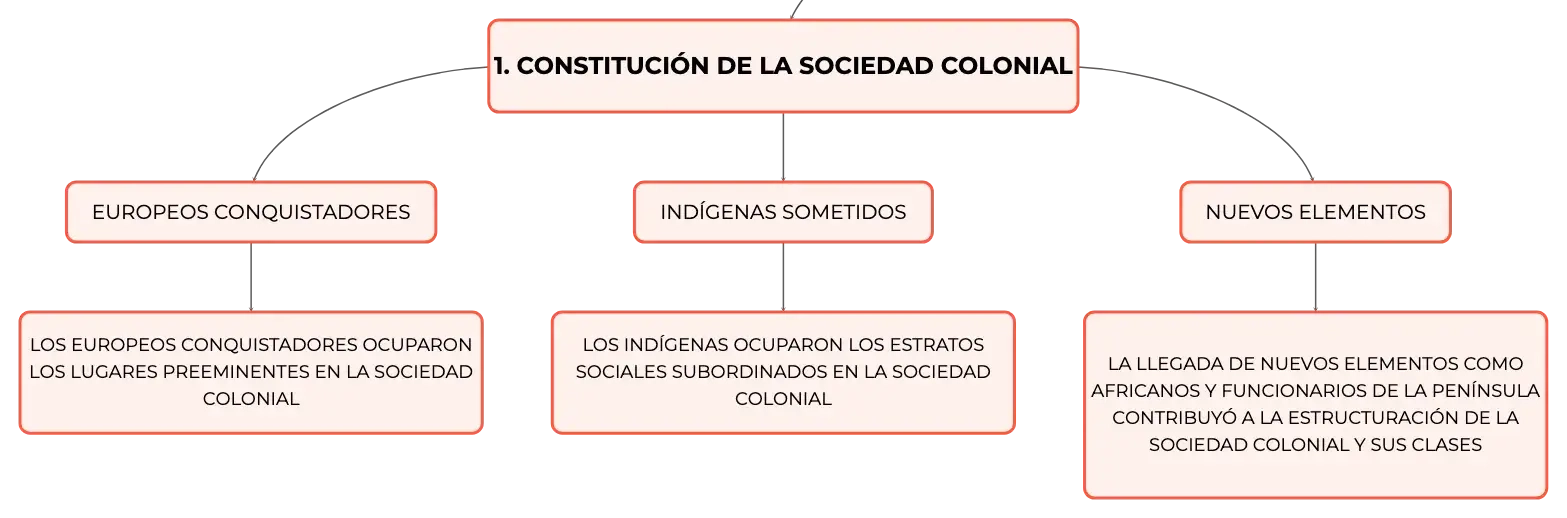 1. CONSTITUCIÓN DE LA SOCIEDAD COLONIAL

EUROPEOS CONQUISTADORES

LOS EUROPEOS CONQUISTADORES OCUPARON LOS LUGARES PREEMINENTES EN LA SOCIEDAD COLONIAL

INDÍGENAS SOMETIDOS

LOS INDÍGENAS OCUPARON LOS ESTRATOS SOCIALES SUBORDINADOS EN LA SOCIEDAD COLONIAL

NUEVOS ELEMENTOS

LA LLEGADA DE NUEVOS ELEMENTOS COMO AFRICANOS Y FUNCIONARIOS DE LA PENÍNSULA CONTRIBUYÓ A LA ESTRUCTURACIÓN DE LA SOCIEDAD COLONIAL Y SUS CLASES